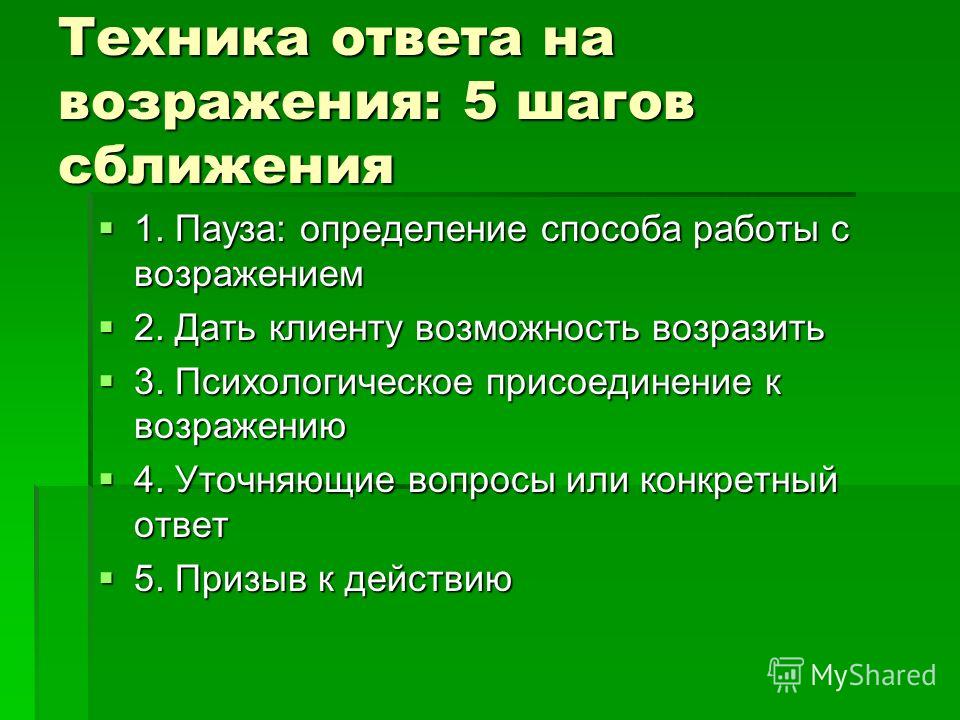 Техника ответа на возражения: 5 шагов сближения

1. Пауза: определение способа работы с возражением

2. Дать клиенту возможность возразить

3. Психологическое присоединение к возражению

4. Уточняющие вопросы или конкретный ответ

5. Призыв к действию

MyShared